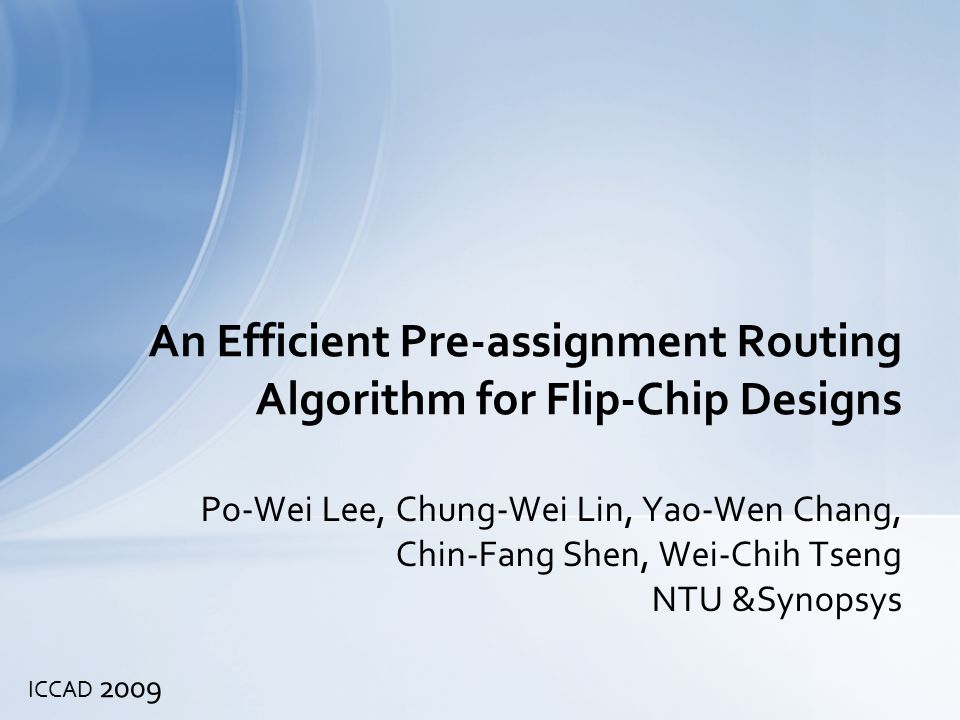 An Efficient Pre-assignment Routing Algorithm for Flip-Chip Designs

Po-Wei Lee, Chung-Wei Lin, Yao-Wen Chang, Chin-Fang Shen, Wei-Chih Tseng
NTU &Synopsys

ICCAD 2009